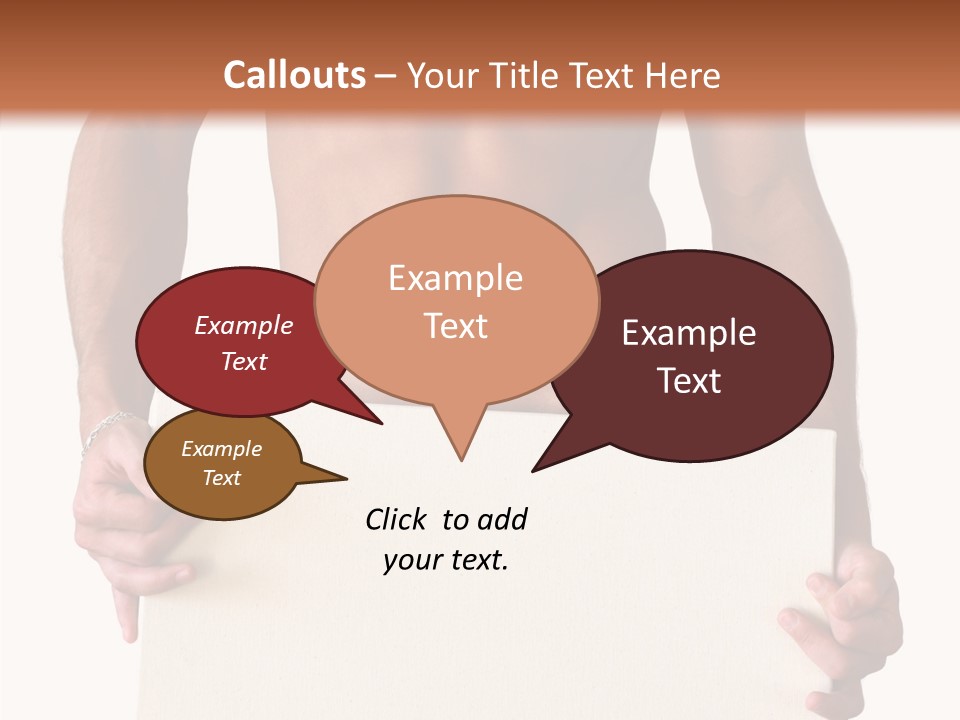 Callouts – Your Title Text Here

Example Text

Example Text

Example Text

Example Text

Click to add your text.